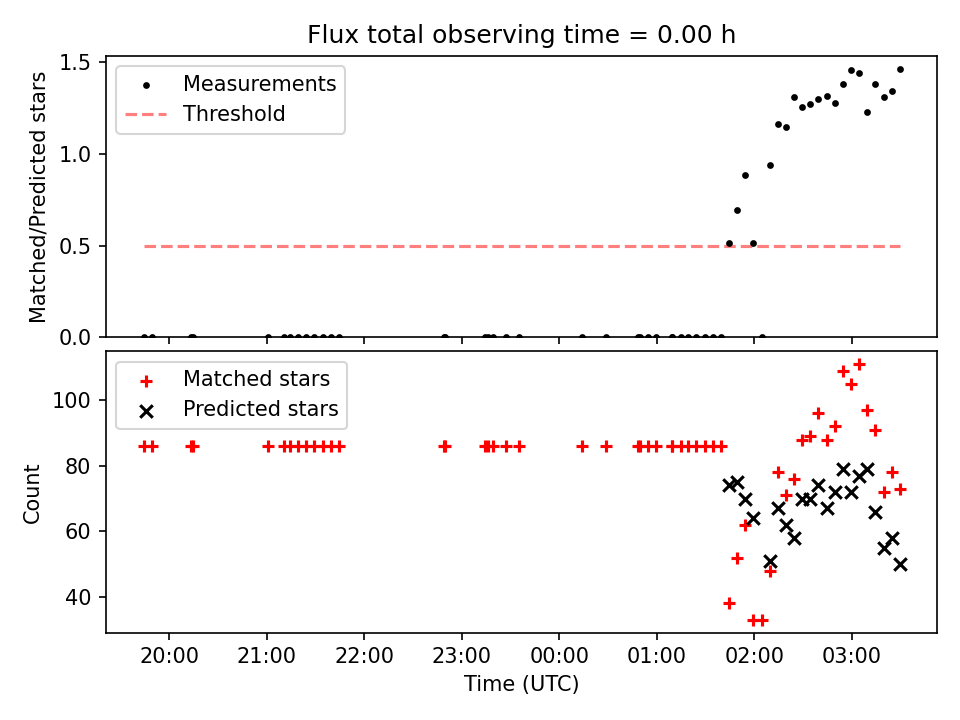 Flux total observing time = 0.00 h

Measurements
Threshold

Matched/Predicted stars

1.5
1.0
0.5
0.0

Matched stars
Predicted stars

Count

100
80
60
40

20:00 21:00 22:00 23:00 00:00 01:00 02:00 03:00

Time (UTC)